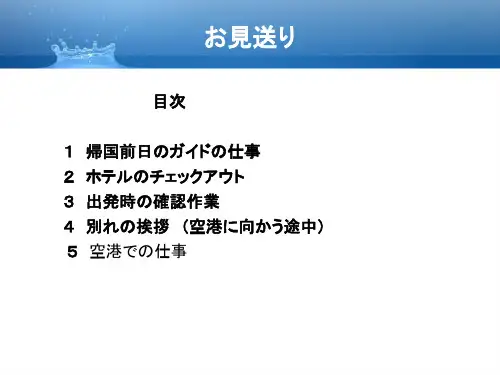 お見送り

目次

1　帰国前日のガイドの仕事
2　ホテルのチェックアウト
3　出発時の確認作業
4　別れの挨拶　（空港に向かう途中）
5　空港での仕事